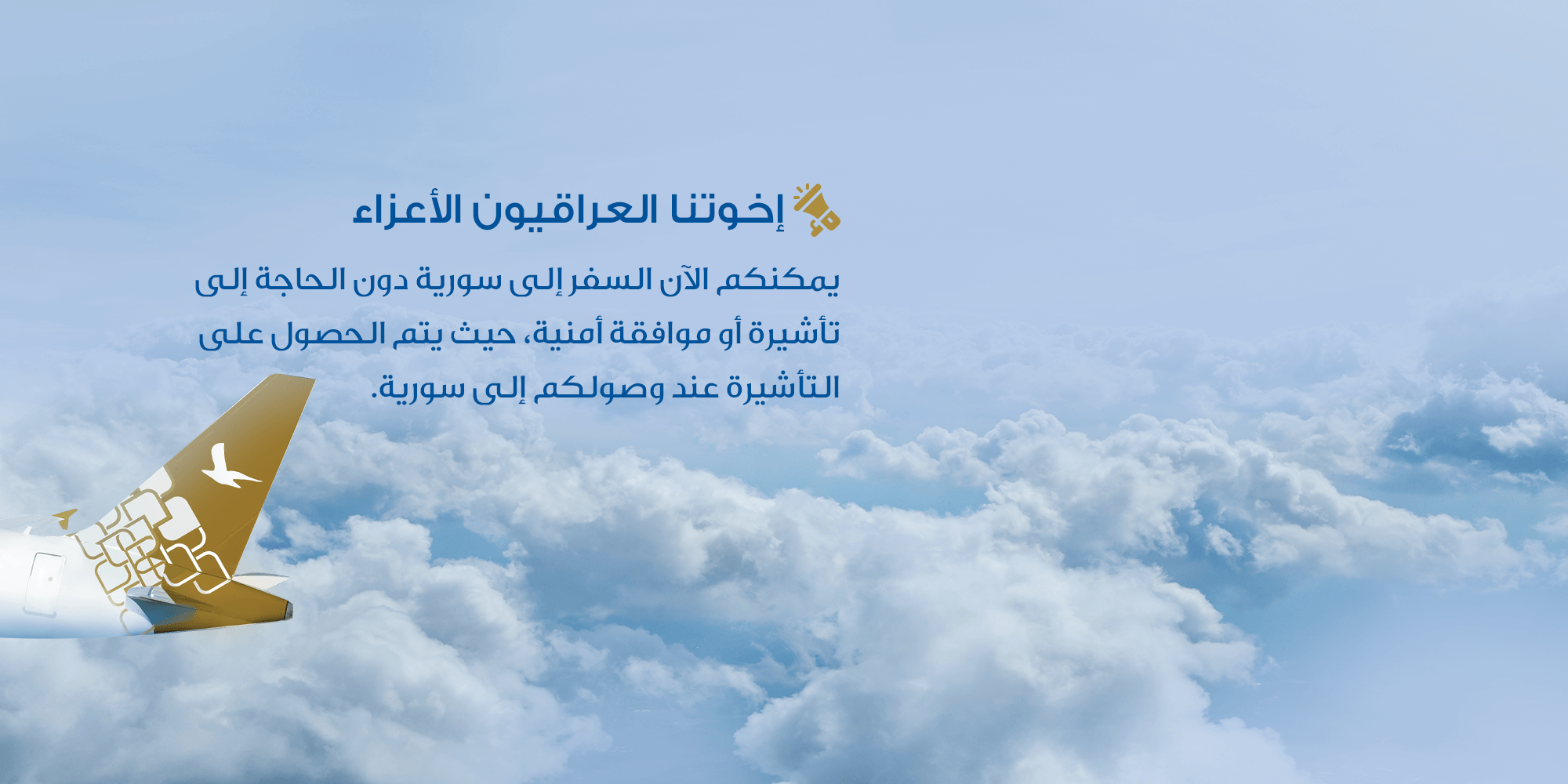 إخوتنا العراقيون الأعزاء

يمكنكم الآن السفر إلى سورية دون الحاجة إلى تأشيرة أو موافقة أمنية، حيث يتم الحصول على التأشيرة عند وصولكم إلى سورية.